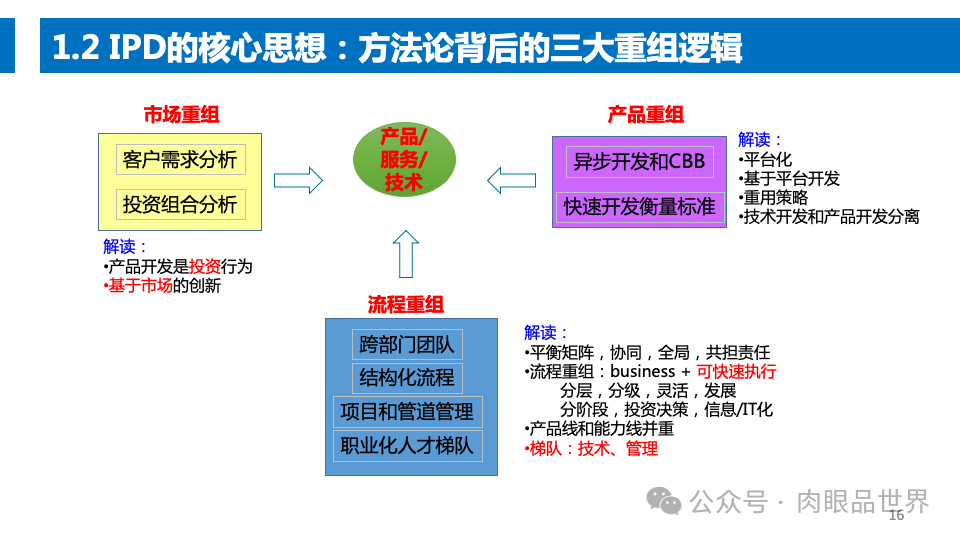 1.2 IPD的核心思想：方法论背后的三大重组逻辑

市场重组

客户需求分析

投资组合分析

解读：
•产品开发是投资行为
•基于市场的创新

产品/服务/技术

产品重组

异步开发和CBB

快速开发衡量标准

解读：
•平台化
•基于平台开发
•重用策略
•技术开发和产品开发分离

流程重组

跨部门团队

结构化流程

项目和管道管理

职业化人才梯队

解读：
•平衡矩阵，协同，全局，共担责任
•流程重组：business + 可快速执行
分层，分级，灵活，发展
分阶段，投资决策，信息/IT化
•产品线和能力线并重
•梯队：技术、管理

公众号 · 肉眼品世界

16